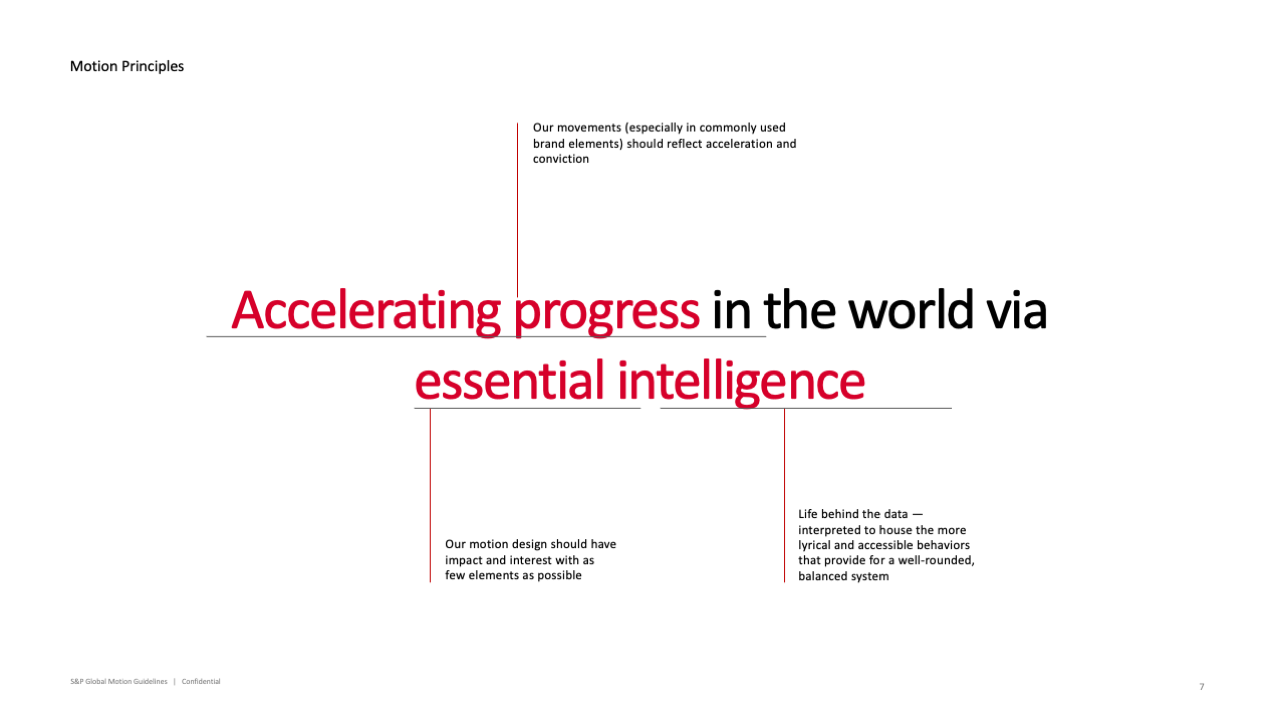 Motion Principles

Our movements (especially in commonly used brand elements) should reflect acceleration and conviction

Accelerating progress in the world via essential intelligence

Our motion design should have impact and interest with as few elements as possible

Life behind the data — interpreted to house the more lyrical and accessible behaviors that provide for a well-rounded, balanced system

S&P Global Motion Guidelines | Confidential

7